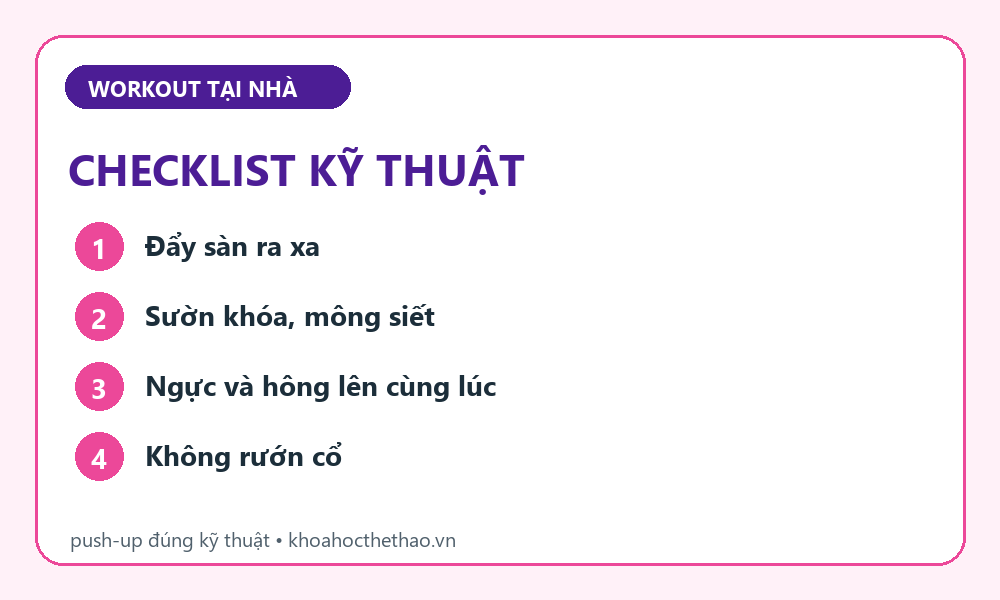 WORKOUT TẠI NHÀ

CHECKLIST KỸ THUẬT

1 Đẩy sàn ra xa

2 Sườn khóa, mông siết

3 Ngực và hông lên cùng lúc

4 Không rướn cổ

push-up đúng kỹ thuật • khoahocthethao.vn